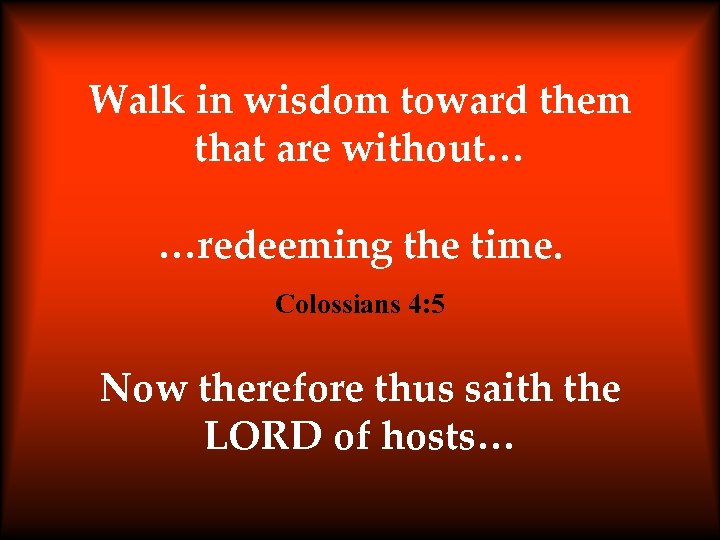 Walk in wisdom toward them that are without…

…redeeming the time.

Colossians 4:5

Now therefore thus saith the LORD of hosts…